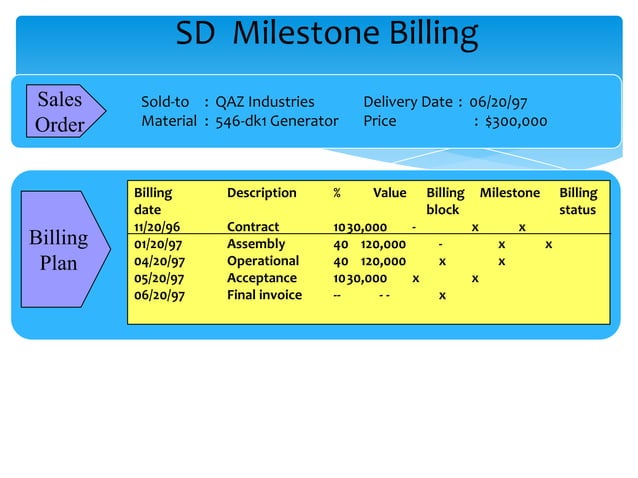 SD Milestone Billing

Sales Order

Sold-to : QAZ Industries
Material : 546-dk1 Generator

Delivery Date : 06/20/97
Price : $300,000

Billing Plan

| Billing date | Description | % | Value | Billing block | Milestone | Billing status |
|---|---|---|---|---|---|---|
| 11/20/96 | Contract | 10 | 30,000 | - | x | x |
| 01/20/97 | Assembly | 40 | 120,000 | - | x | x |
| 04/20/97 | Operational | 40 | 120,000 | x | x | |
| 05/20/97 | Acceptance | 10 | 30,000 | x | x | |
| 06/20/97 | Final invoice | -- | - - | x | | |